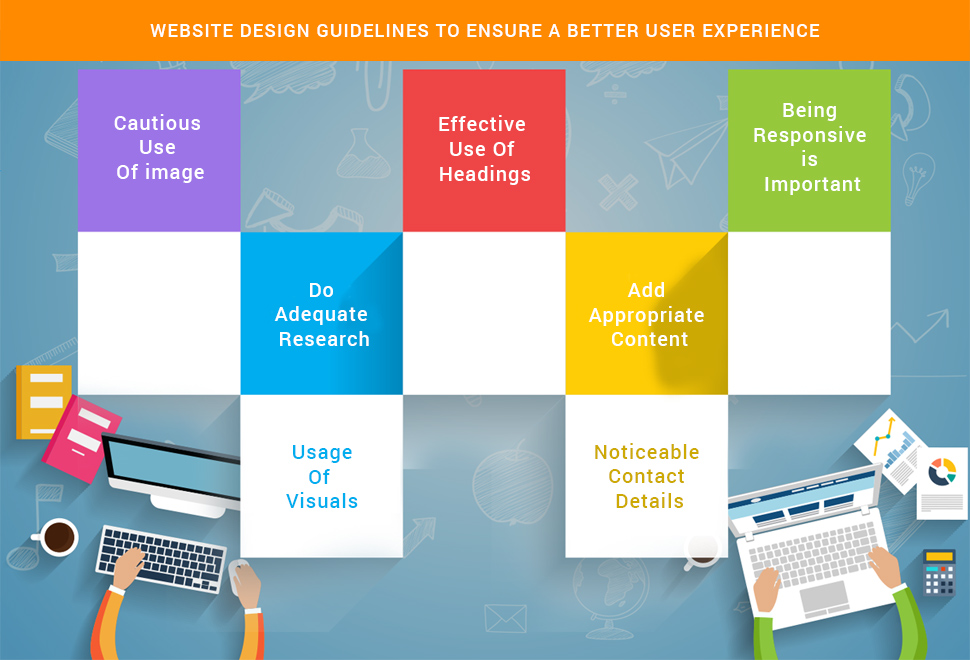 WEBSITE DESIGN GUIDELINES TO ENSURE A BETTER USER EXPERIENCE

Cautious Use Of image

Effective Use Of Headings

Being Responsive is Important

Do Adequate Research

Add Appropriate Content

Usage Of Visuals

Noticeable Contact Details